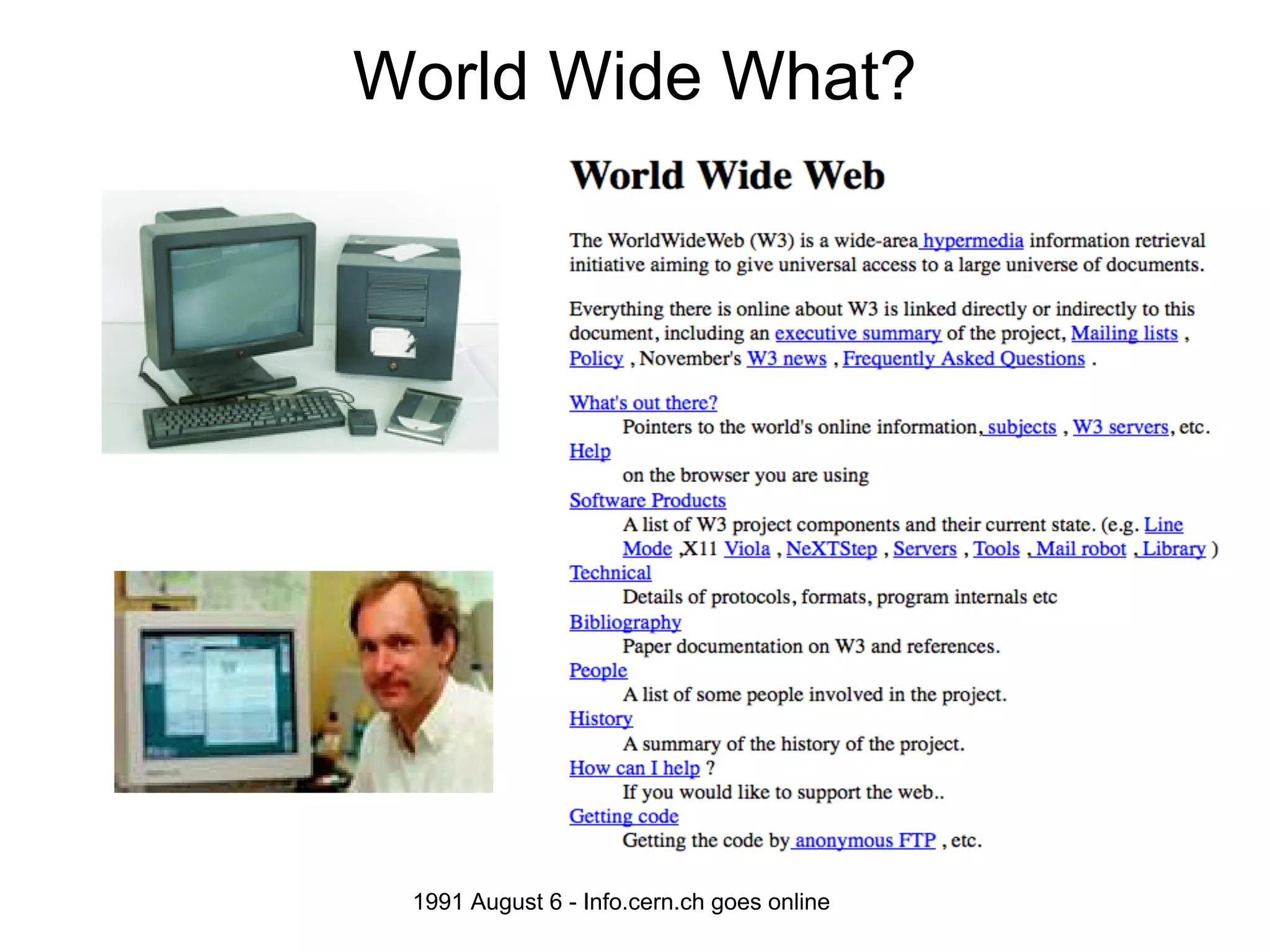 World Wide What?

World Wide Web

The WorldWideWeb (W3) is a wide-area hypermedia information retrieval initiative aiming to give universal access to a large universe of documents.

Everything there is online about W3 is linked directly or indirectly to this document, including an executive summary of the project, Mailing lists , Policy , November's W3 news , Frequently Asked Questions .

What's out there?
Pointers to the world's online information, subjects , W3 servers, etc.
Help
on the browser you are using
Software Products
A list of W3 project components and their current state. (e.g. Line Mode ,X11 Viola , NeXTStep , Servers , Tools , Mail robot , Library )
Technical
Details of protocols, formats, program internals etc
Bibliography
Paper documentation on W3 and references.
People
A list of some people involved in the project.
History
A summary of the history of the project.
How can I help ?
If you would like to support the web..
Getting code
Getting the code by anonymous FTP , etc.

1991 August 6 - Info.cern.ch goes online